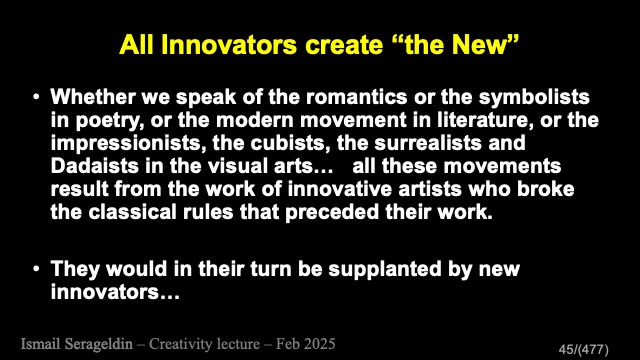 All Innovators create “the New”

• Whether we speak of the romantics or the symbolists in poetry, or the modern movement in literature, or the impressionists, the cubists, the surrealists and Dadaists in the visual arts… all these movements result from the work of innovative artists who broke the classical rules that preceded their work.

• They would in their turn be supplanted by new innovators…

Ismail Serageldin – Creativity lecture – Feb 2025

45/(477)